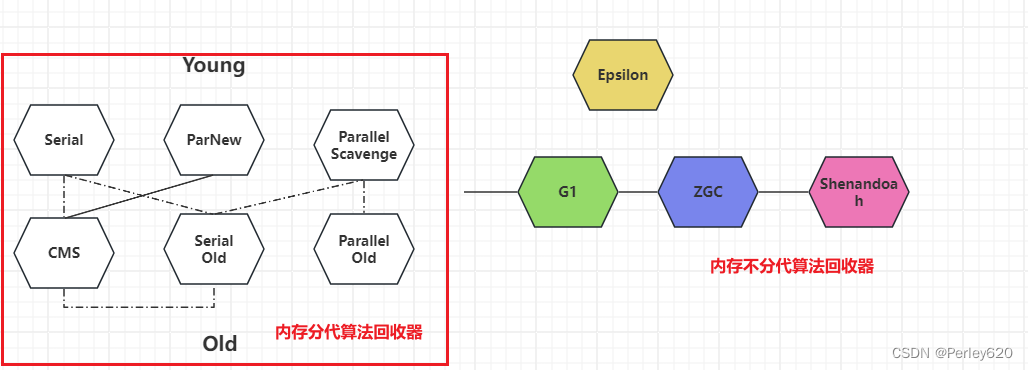 Young

Serial

ParNew

Parallel Scavenge

CMS

Serial Old

Parallel Old

Old

内存分代算法回收器

Epsilon

G1

ZGC

Shenandoah

内存不分代算法回收器

CSDN @Perley620